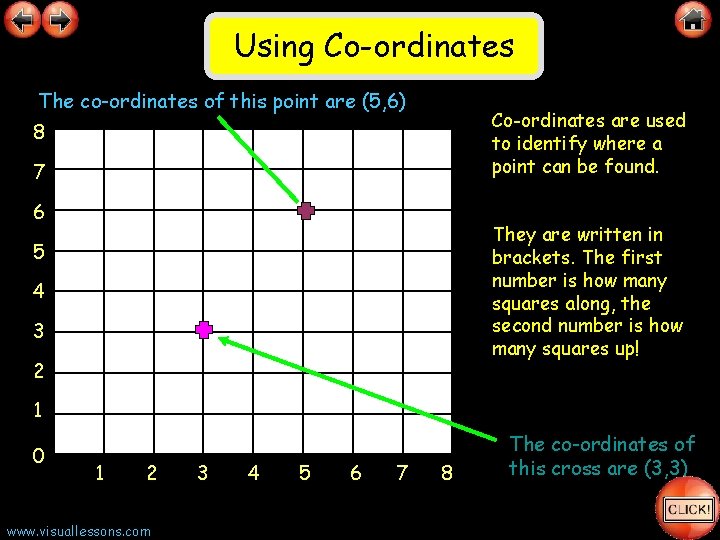 Using Co-ordinates

The co-ordinates of this point are (5,6)

8
7
6
5
4
3
2
1
0

1 2 3 4 5 6 7 8

Co-ordinates are used to identify where a point can be found.

They are written in brackets. The first number is how many squares along, the second number is how many squares up!

The co-ordinates of this cross are (3,3)

CLICK!

www.visuallessons.com